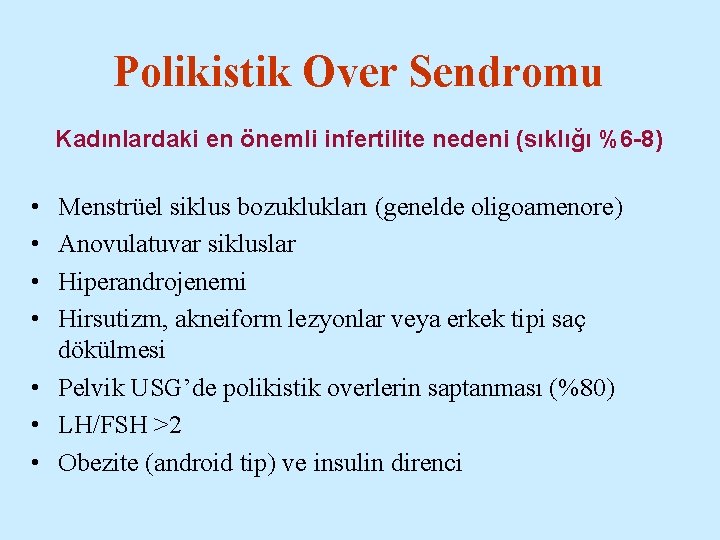 Polikistik Over Sendromu

Kadınlardaki en önemli infertilite nedeni (sıklığı %6-8)

• Menstrüel siklus bozuklukları (genelde oligoamenore)
• Anovulatuvar sikluslar
• Hiperandrojenemi
• Hirsutizm, akneiform lezyonlar veya erkek tipi saç dökülmesi
• Pelvik USG'de polikistik overlerin saptanması (%80)
• LH/FSH >2
• Obezite (android tip) ve insulin direnci